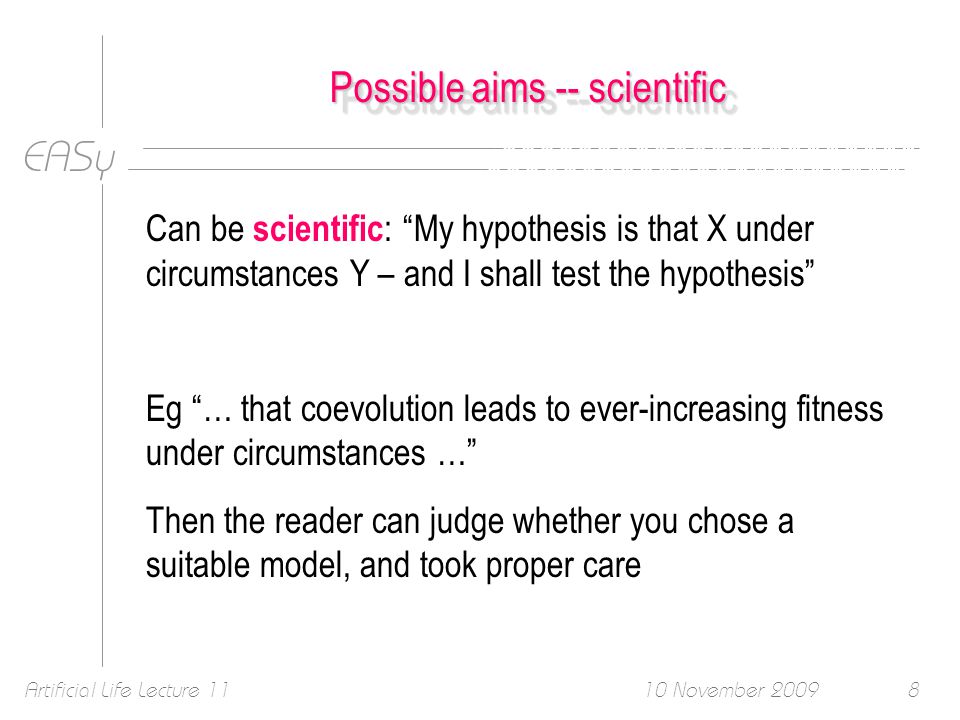 Possible aims -- scientific

EASy

Can be scientific: “My hypothesis is that X under circumstances Y – and I shall test the hypothesis”

Eg “… that coevolution leads to ever-increasing fitness under circumstances …”

Then the reader can judge whether you chose a suitable model, and took proper care

Artificial Life Lecture 11 10 November 2009 8